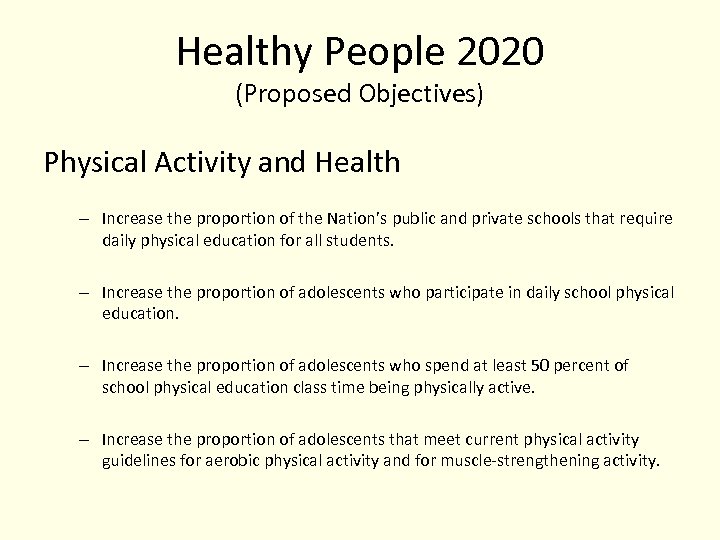 Healthy People 2020
(Proposed Objectives)

Physical Activity and Health

– Increase the proportion of the Nation's public and private schools that require daily physical education for all students.

– Increase the proportion of adolescents who participate in daily school physical education.

– Increase the proportion of adolescents who spend at least 50 percent of school physical education class time being physically active.

– Increase the proportion of adolescents that meet current physical activity guidelines for aerobic physical activity and for muscle-strengthening activity.